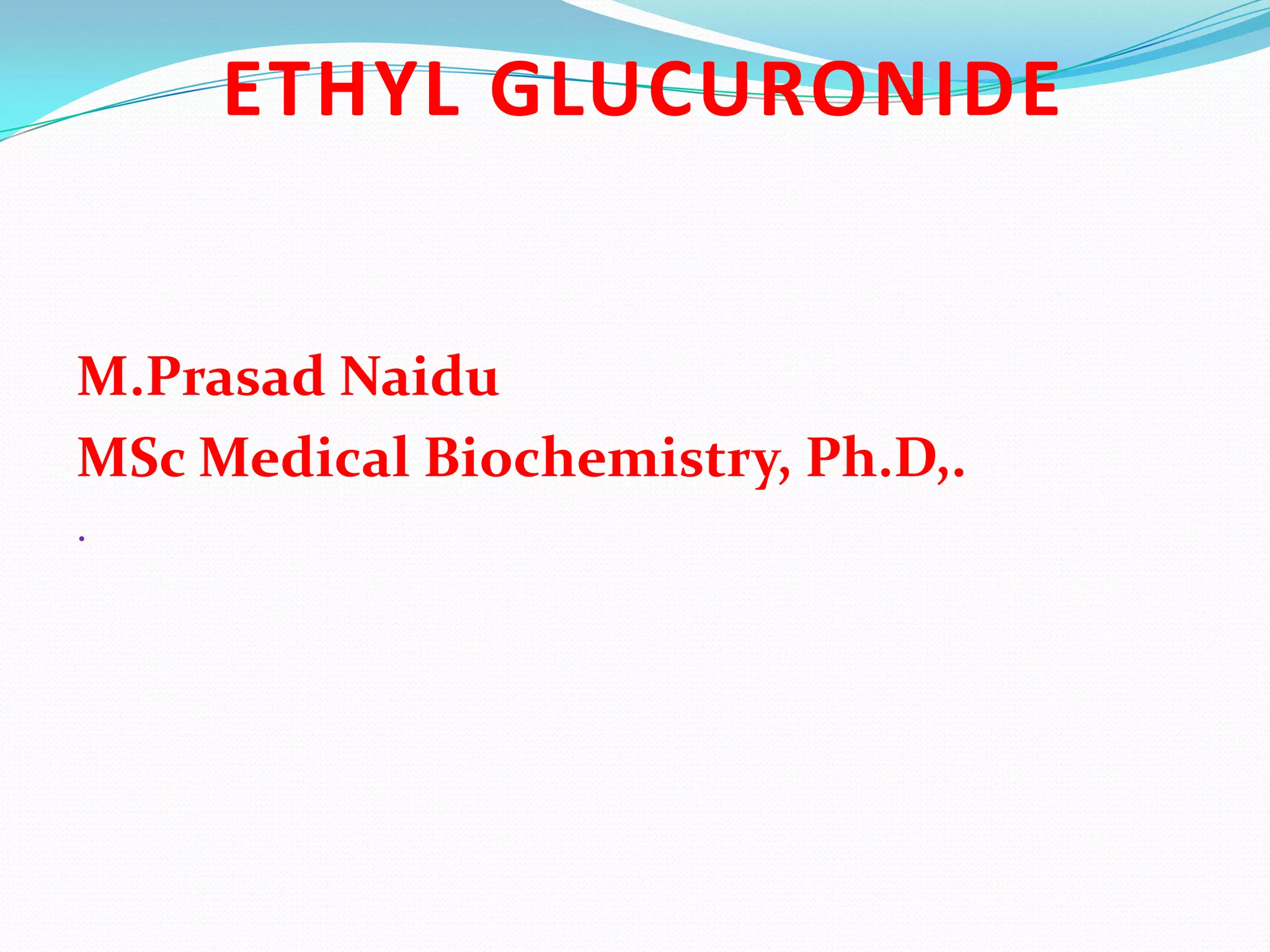 ETHYL GLUCURONIDE

M.Prasad Naidu
MSc Medical Biochemistry, Ph.D,.
.